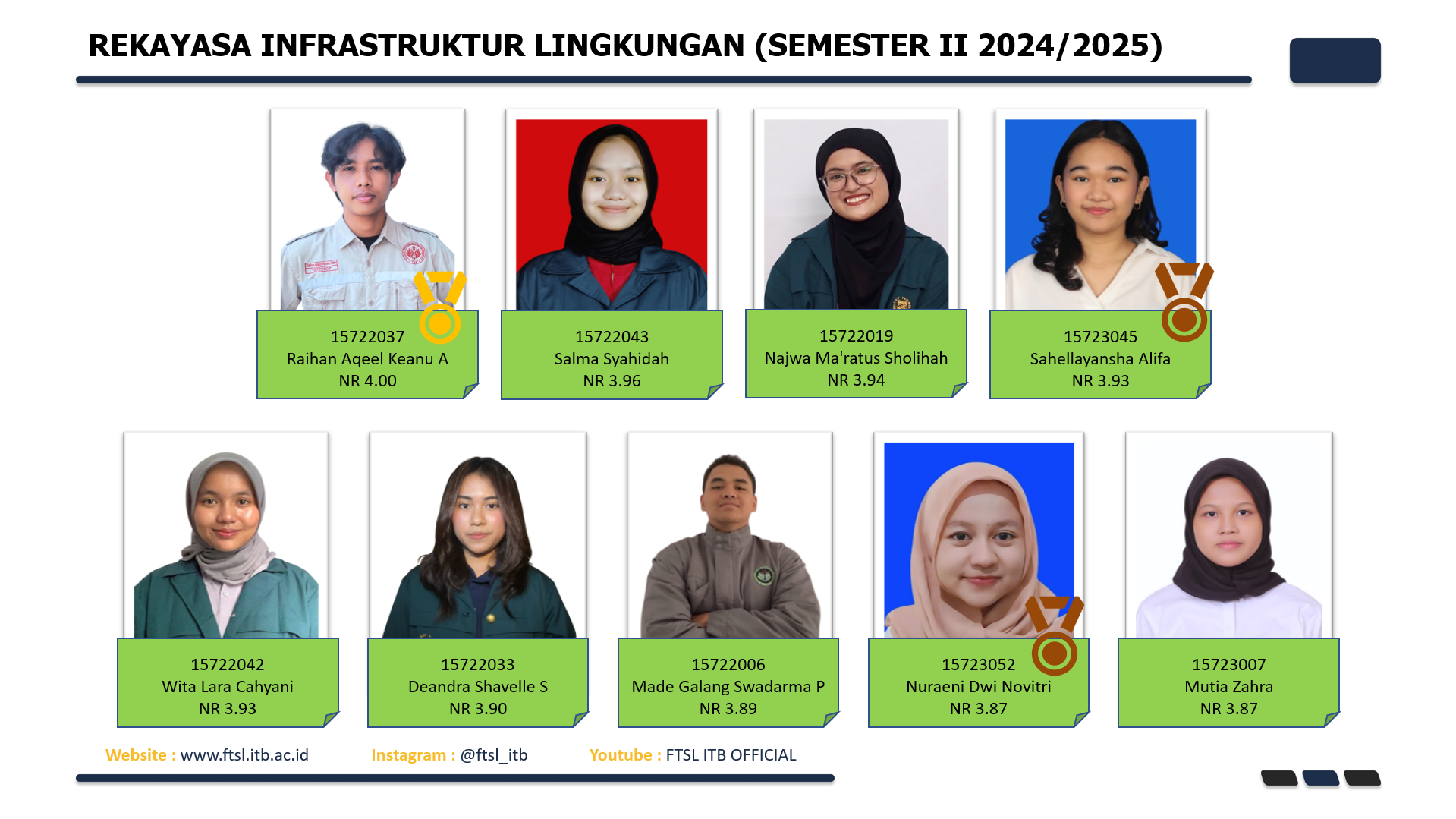 REKAYASA INFRASTRUKTUR LINGKUNGAN (SEMESTER II 2024/2025)

15722037
Raihan Aqeel Keanu A
NR 4.00

15722043
Salma Syahidah
NR 3.96

15722019
Najwa Ma'ratus Sholihah
NR 3.94

15723045
Sahellayansha Alifa
NR 3.93

15722042
Wita Lara Cahyani
NR 3.93

15722033
Deandra Shavelle S
NR 3.90

15722006
Made Galang Swadarma P
NR 3.89

15723052
Nuraeni Dwi Novitri
NR 3.87

15723007
Mutia Zahra
NR 3.87

Website : www.ftsl.itb.ac.id Instagram : @ftsl_itb Youtube : FTSL ITB OFFICIAL